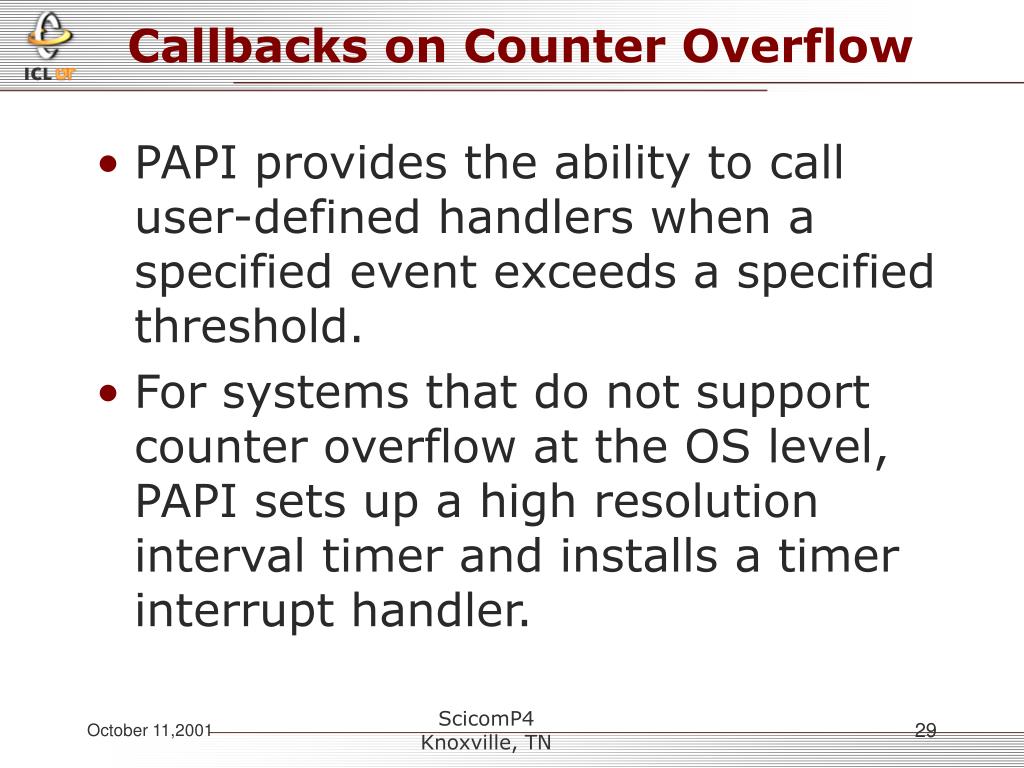 ICL UT

Callbacks on Counter Overflow

• PAPI provides the ability to call user-defined handlers when a specified event exceeds a specified threshold.

• For systems that do not support counter overflow at the OS level, PAPI sets up a high resolution interval timer and installs a timer interrupt handler.

October 11,2001

ScicomP4
Knoxville, TN

29